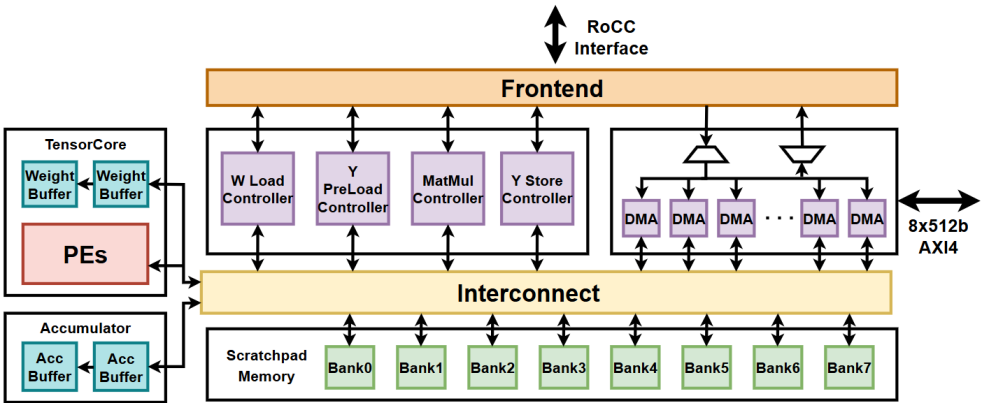 RoCC Interface

Frontend

TensorCore

Weight Buffer

Weight Buffer

PEs

W Load Controller

Y PreLoad Controller

MatMul Controller

Y Store Controller

DMA

DMA

DMA

· · ·

DMA

DMA

8x512b AXI4

Interconnect

Accumulator

Acc Buffer

Acc Buffer

Scratchpad Memory

Bank0

Bank1

Bank2

Bank3

Bank4

Bank5

Bank6

Bank7